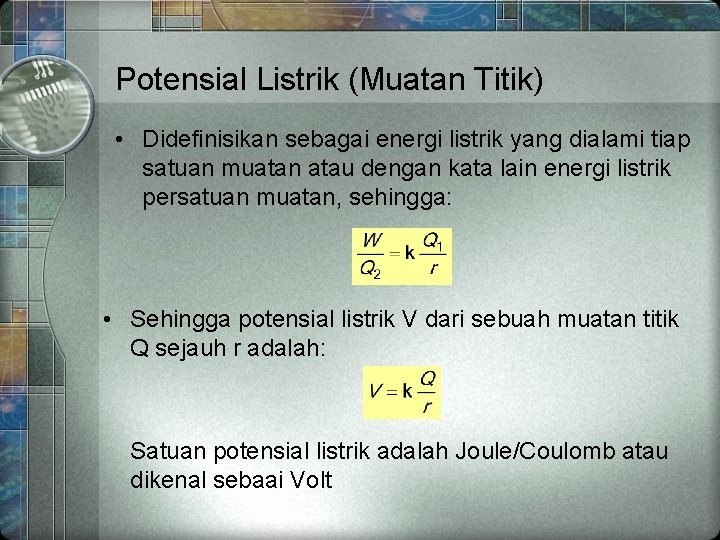 Potensial Listrik (Muatan Titik)

• Didefinisikan sebagai energi listrik yang dialami tiap satuan muatan atau dengan kata lain energi listrik persatuan muatan, sehingga:

$\frac{W}{Q_2} = \mathbf{k}\frac{Q_1}{r}$

• Sehingga potensial listrik V dari sebuah muatan titik Q sejauh r adalah:

$V = \mathbf{k}\frac{Q}{r}$

Satuan potensial listrik adalah Joule/Coulomb atau dikenal sebaai Volt